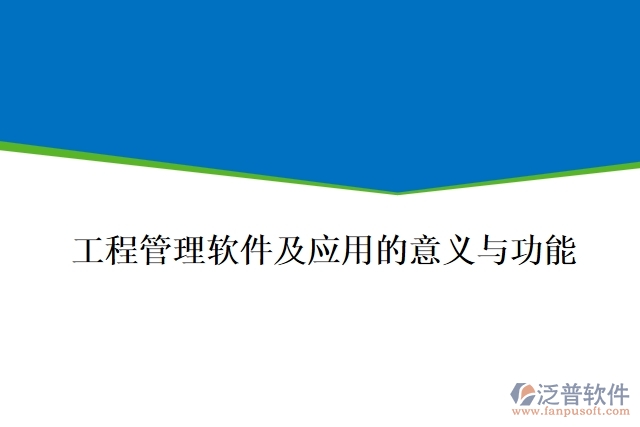 工程管理软件及应用的意义与功能

泛普软件
www.fanpusoft.com